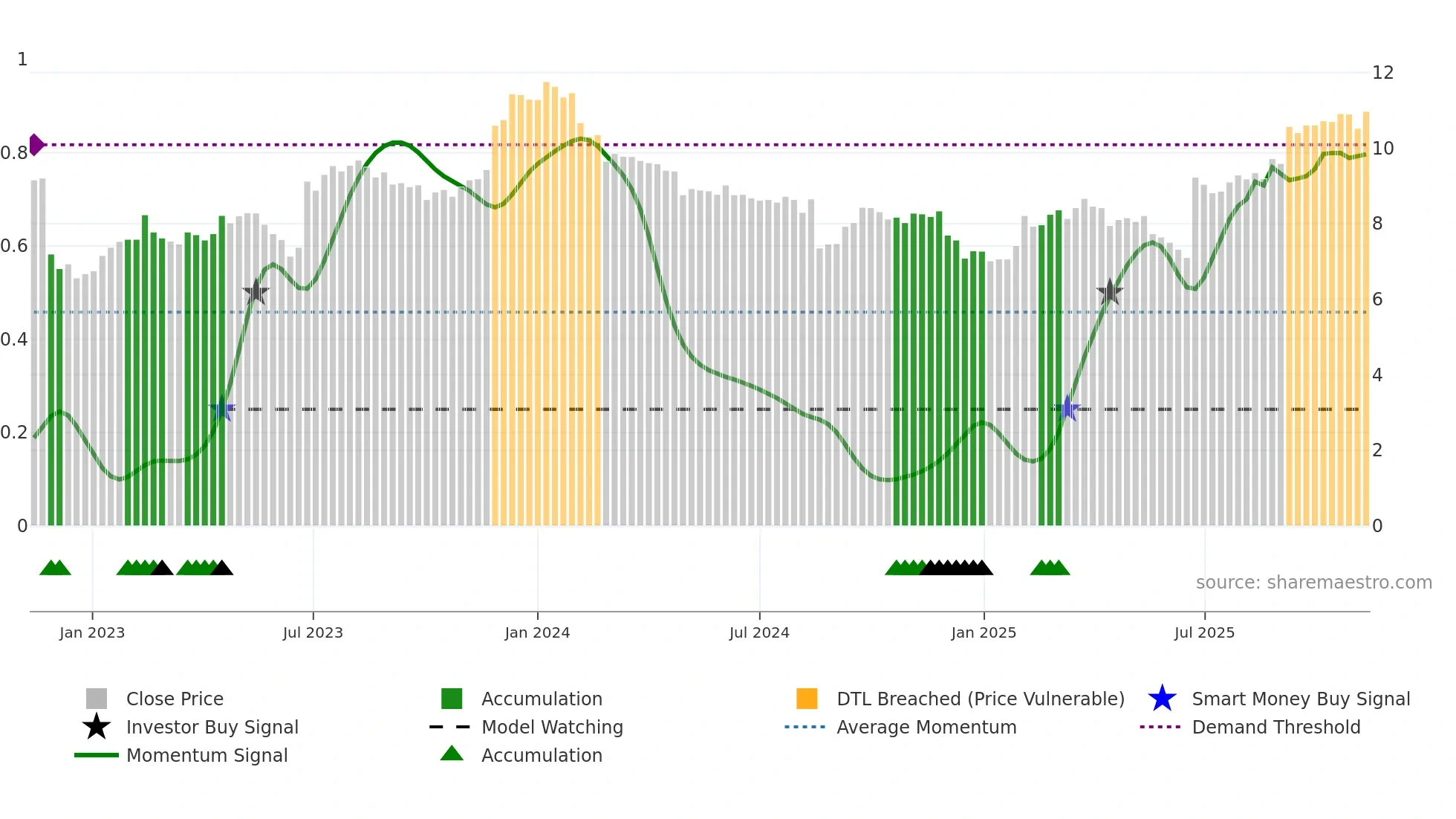 1
0.8
0.6
0.4
0.2
0

12
10
8
6
4
2
0

source: sharemaestro.com

Jan 2023
Jul 2023
Jan 2024
Jul 2024
Jan 2025
Jul 2025

Close Price
Investor Buy Signal
Momentum Signal
Accumulation
Model Watching
Accumulation
DTL Breached (Price Vulnerable)
Average Momentum
Smart Money Buy Signal
Demand Threshold